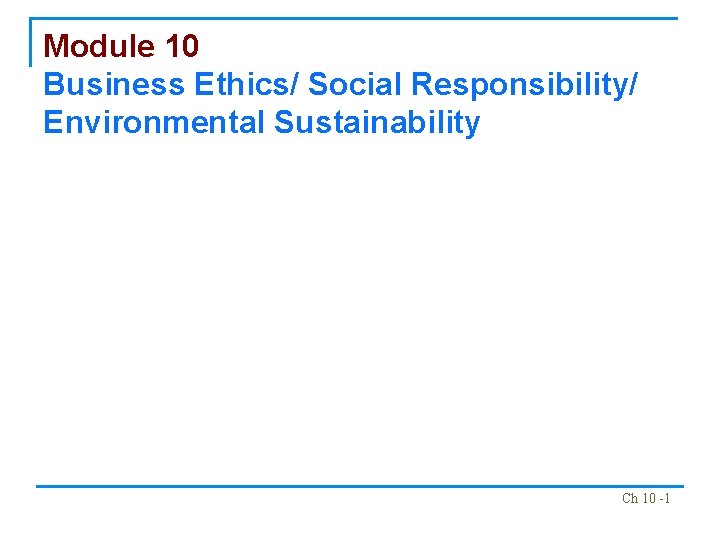 Module 10
Business Ethics/ Social Responsibility/ Environmental Sustainability

Ch 10 -1